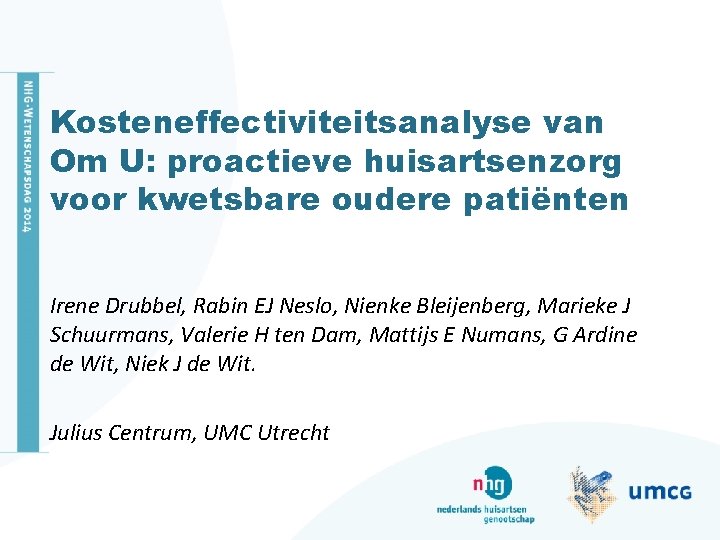 NHG-WETENSCHAPSDAG 2014

Kosteneffectiviteitsanalyse van Om U: proactieve huisartsenzorg voor kwetsbare oudere patiënten

Irene Drubbel, Rabin EJ Neslo, Nienke Bleijenberg, Marieke J Schuurmans, Valerie H ten Dam, Mattijs E Numans, G Ardine de Wit, Niek J de Wit.

Julius Centrum, UMC Utrecht

nhg
nederlands huisartsen genootschap

umcg